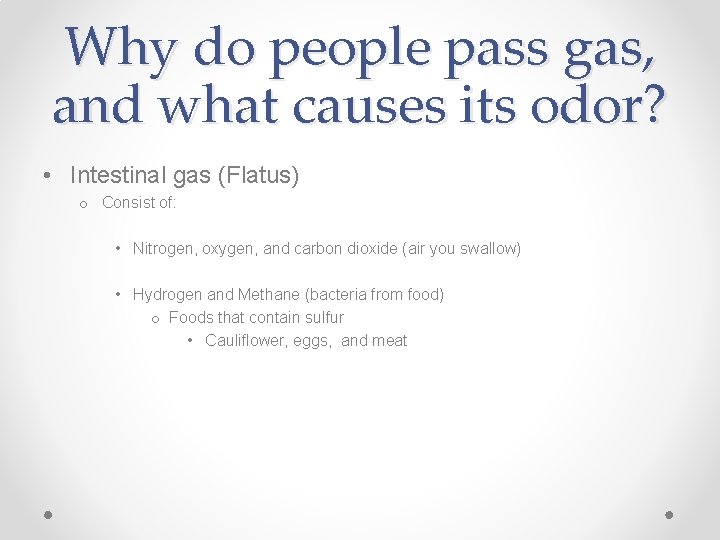 Why do people pass gas, and what causes its odor?

• Intestinal gas (Flatus)
  o Consist of:
    • Nitrogen, oxygen, and carbon dioxide (air you swallow)
    • Hydrogen and Methane (bacteria from food)
      o Foods that contain sulfur
        • Cauliflower, eggs, and meat